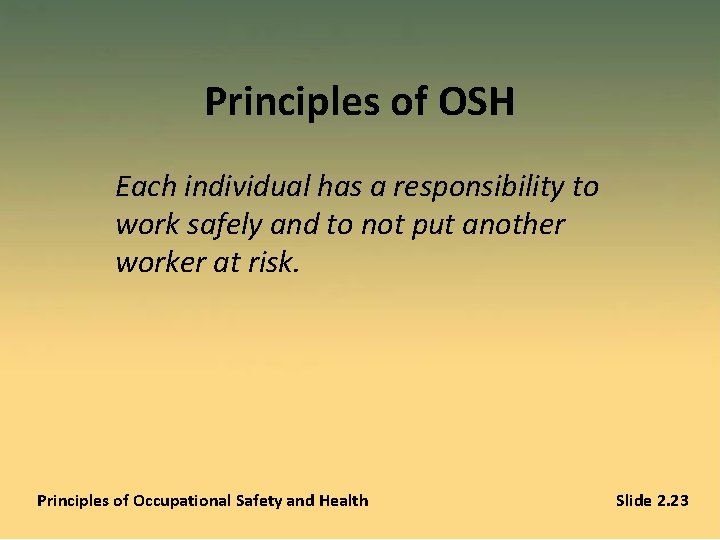 Principles of OSH

Each individual has a responsibility to work safely and to not put another worker at risk.

Principles of Occupational Safety and Health

Slide 2.23